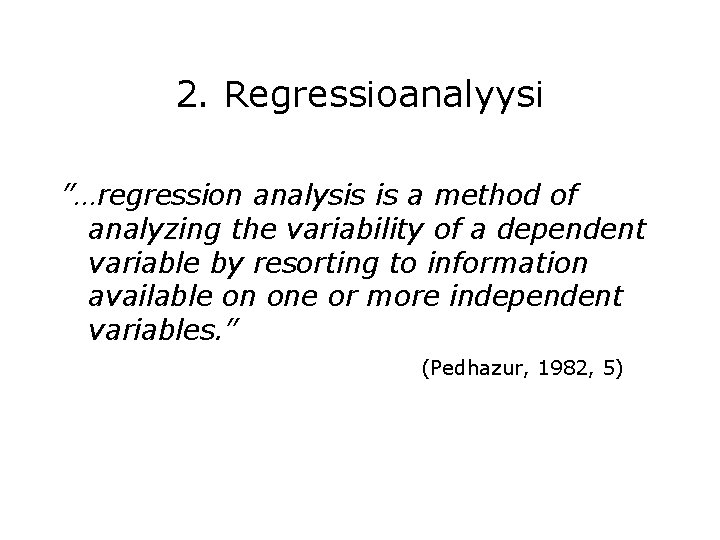 2. Regressioanalyysi

”…regression analysis is a method of analyzing the variability of a dependent variable by resorting to information available on one or more independent variables.”

(Pedhazur, 1982, 5)